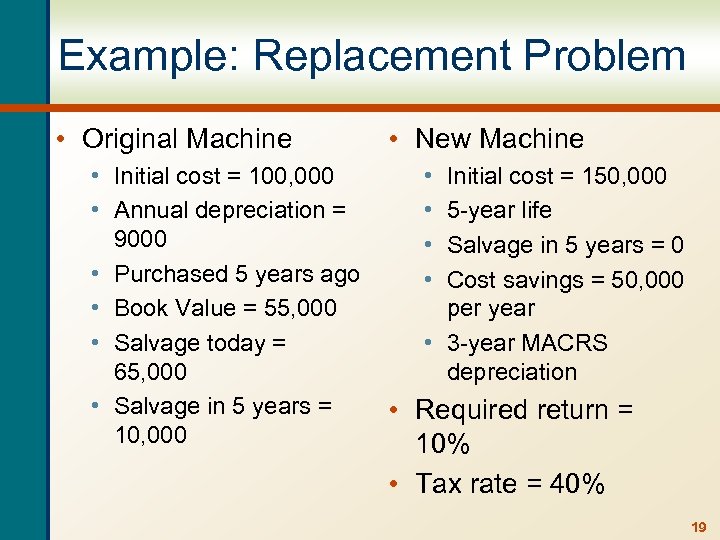 Example: Replacement Problem

• Original Machine
  • Initial cost = 100,000
  • Annual depreciation = 9000
  • Purchased 5 years ago
  • Book Value = 55,000
  • Salvage today = 65,000
  • Salvage in 5 years = 10,000

• New Machine
  • Initial cost = 150,000
  • 5-year life
  • Salvage in 5 years = 0
  • Cost savings = 50,000 per year
  • 3-year MACRS depreciation
• Required return = 10%
• Tax rate = 40%

19